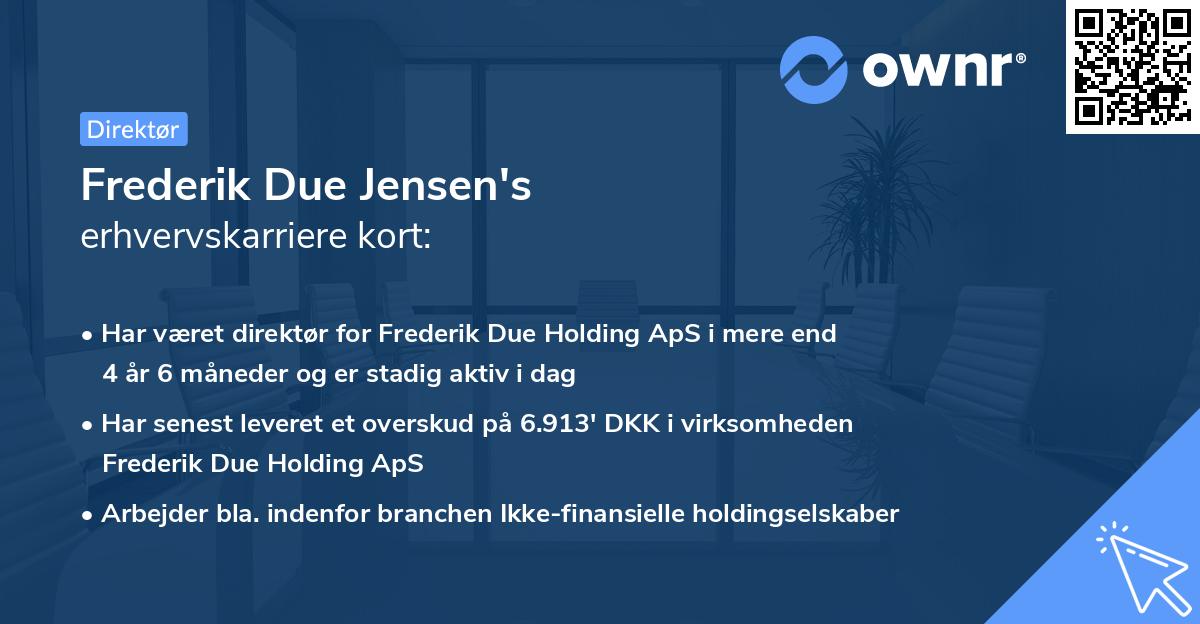 ownr®

Direktør

Frederik Due Jensen's
erhvervskarriere kort:

• Har været direktør for Frederik Due Holding ApS i mere end 4 år 6 måneder og er stadig aktiv i dag

• Har senest leveret et overskud på 6.913' DKK i virksomheden Frederik Due Holding ApS

• Arbejder bla. indenfor branchen Ikke-finansielle holdingselskaber